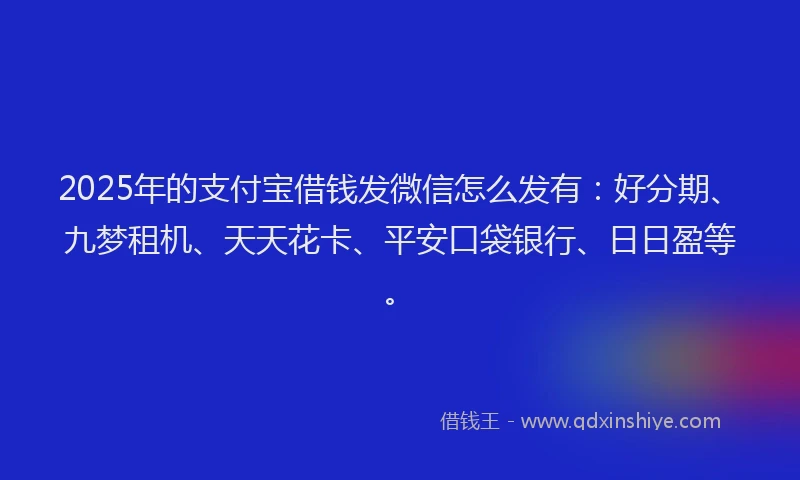 2025年的支付宝借钱发微信怎么发有：好分期、九梦租机、天天花卡、平安口袋银行、日日盈等。

借钱王 - www.qdxinshiye.com